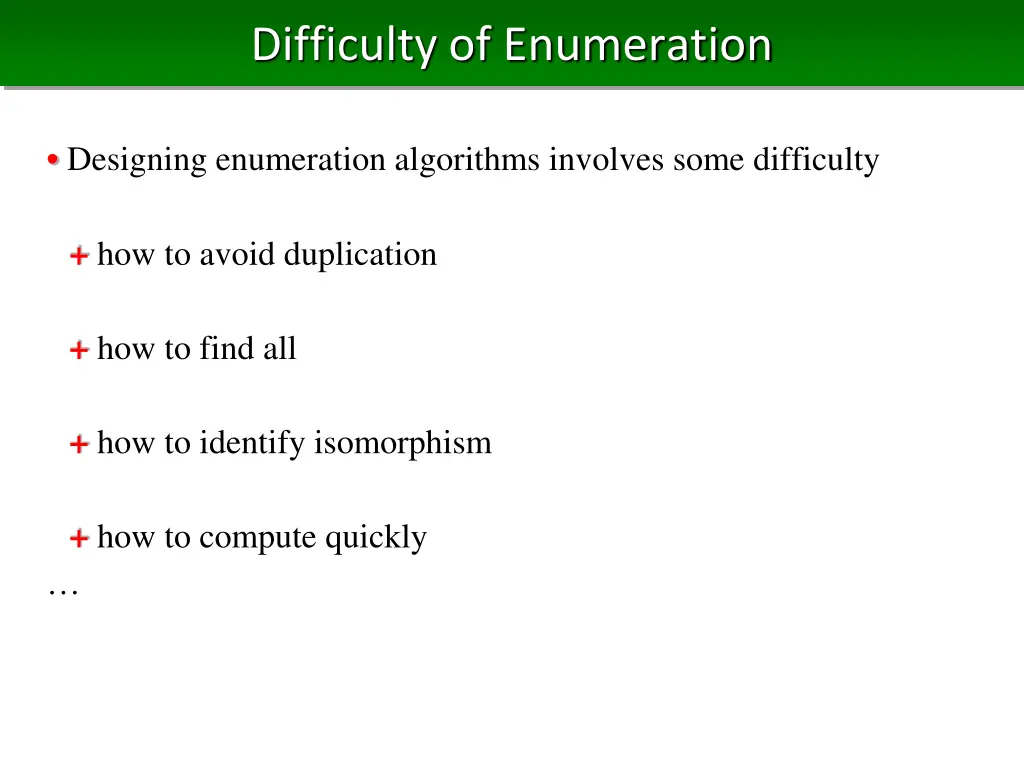 Difficulty of Enumeration

• Designing enumeration algorithms involves some difficulty

+ how to avoid duplication

+ how to find all

+ how to identify isomorphism

+ how to compute quickly

…